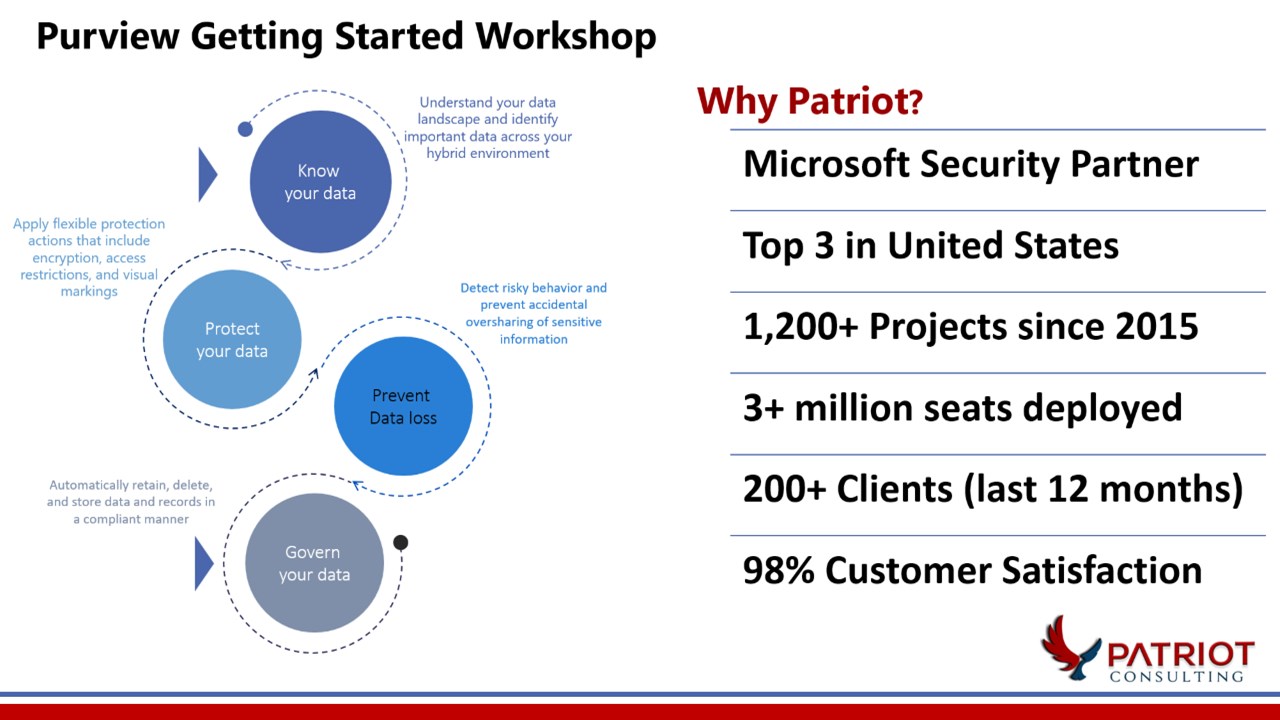 Purview Getting Started Workshop

Understand your data landscape and identify important data across your hybrid environment

Know your data

Apply flexible protection actions that include encryption, access restrictions, and visual markings

Protect your data

Detect risky behavior and prevent accidental oversharing of sensitive information

Prevent Data loss

Automatically retain, delete, and store data and records in a compliant manner

Govern your data

Why Patriot?

Microsoft Security Partner

Top 3 in United States

1,200+ Projects since 2015

3+ million seats deployed

200+ Clients (last 12 months)

98% Customer Satisfaction

PATRIOT CONSULTING